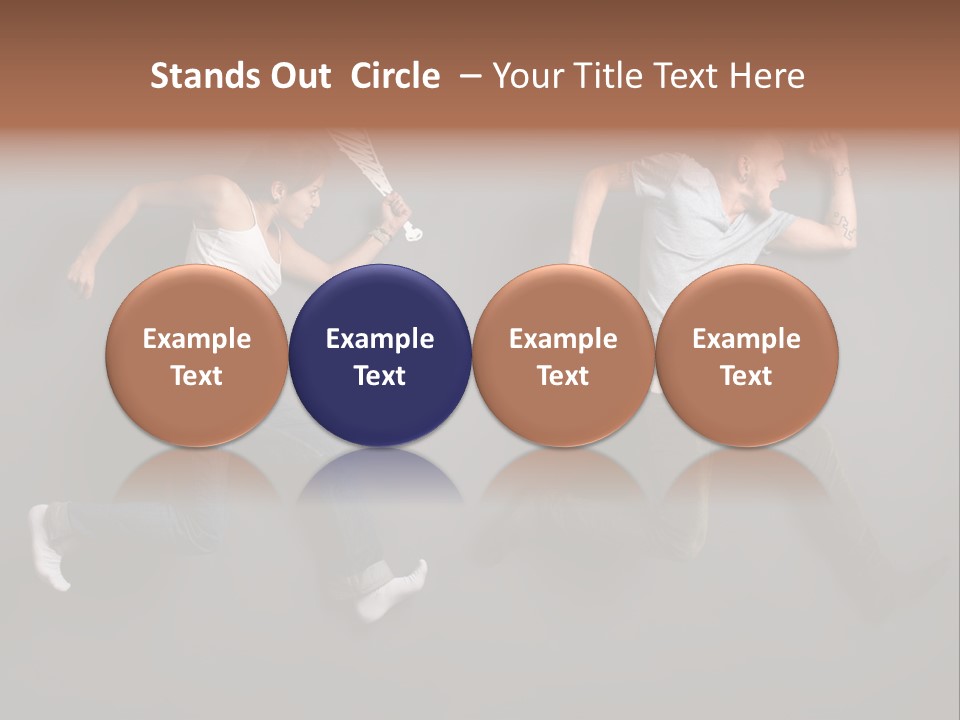 Stands Out Circle – Your Title Text Here

Example Text

Example Text

Example Text

Example Text